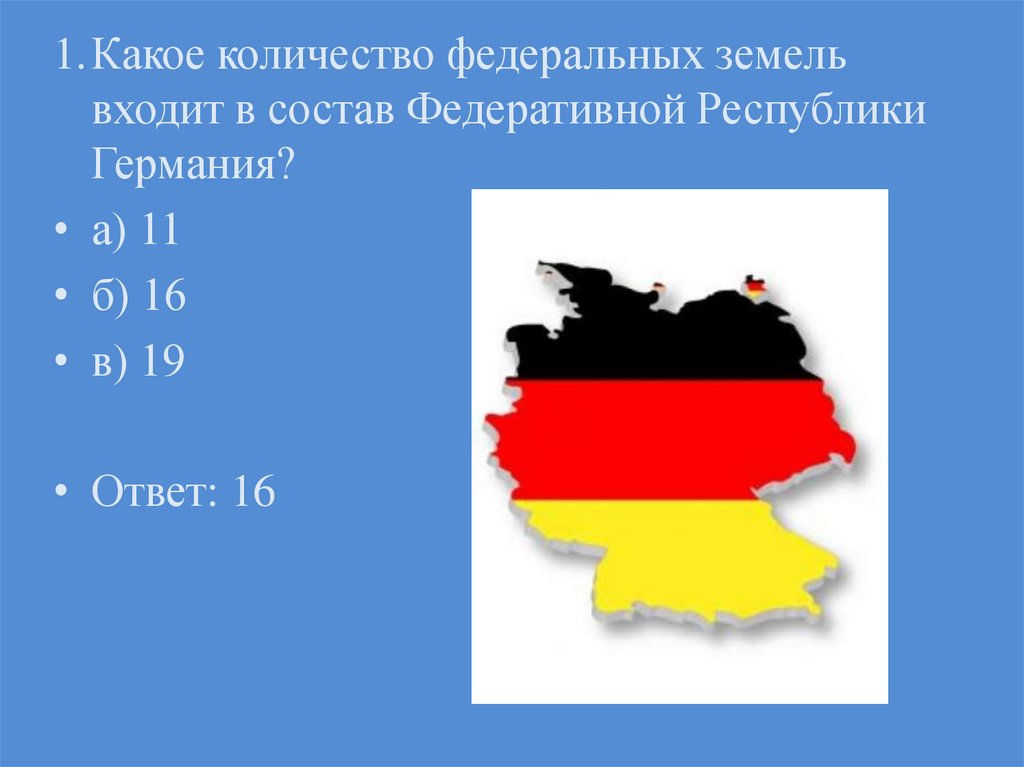 1. Какое количество федеральных земель входит в состав Федеративной Республики Германия?

• а) 11
• б) 16
• в) 19

• Ответ: 16